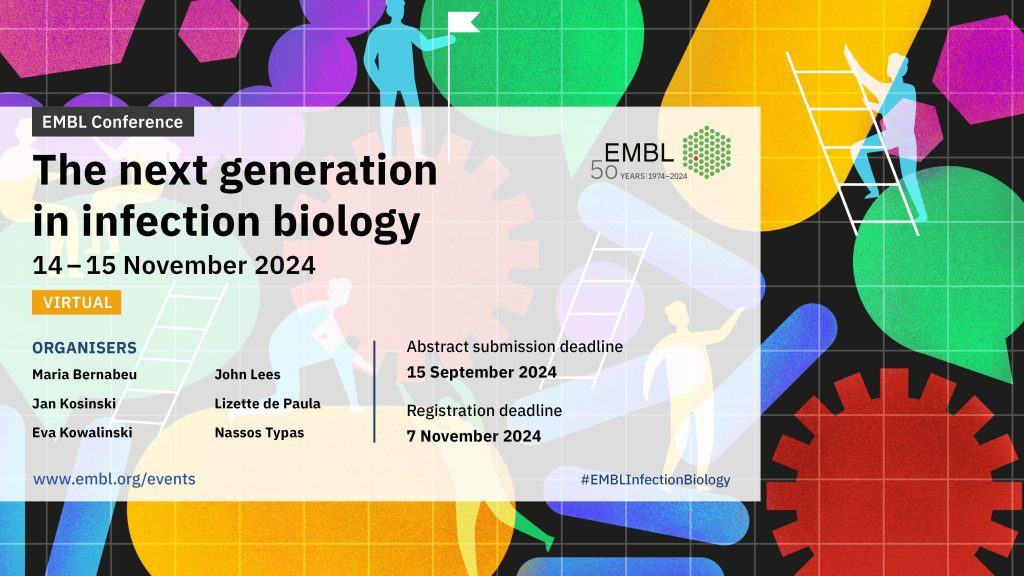 EMBL Conference

The next generation in infection biology

14 – 15 November 2024

VIRTUAL

EMBL 50 YEARS | 1974–2024

ORGANISERS

Maria Bernabeu
Jan Kosinski
Eva Kowalinski

John Lees
Lizette de Paula
Nassos Typas

Abstract submission deadline
15 September 2024

Registration deadline
7 November 2024

www.embl.org/events

#EMBLInfectionBiology